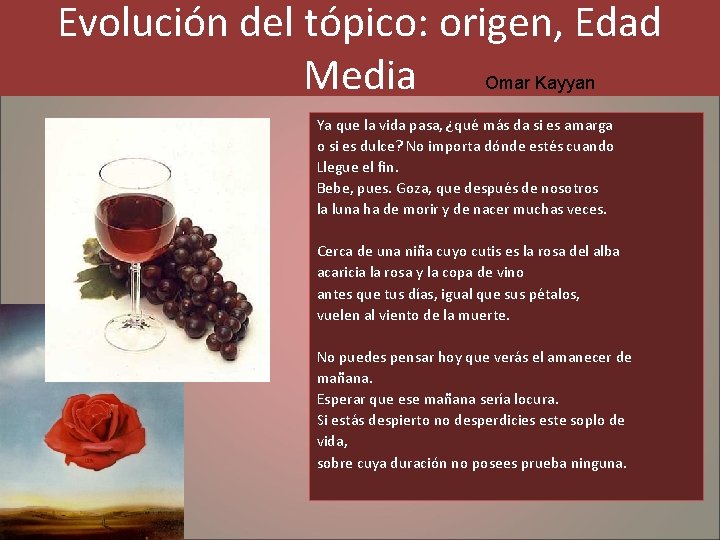 Evolución del tópico: origen, Edad Media

Omar Kayyan

Ya que la vida pasa, ¿qué más da si es amarga o si es dulce? No importa dónde estés cuando Llegue el fin.
Bebe, pues. Goza, que después de nosotros la luna ha de morir y de nacer muchas veces.

Cerca de una niña cuyo cutis es la rosa del alba acaricia la rosa y la copa de vino antes que tus días, igual que sus pétalos, vuelen al viento de la muerte.

No puedes pensar hoy que verás el amanecer de mañana.
Esperar que ese mañana sería locura.
Si estás despierto no desperdicies este soplo de vida,
sobre cuya duración no posees prueba ninguna.